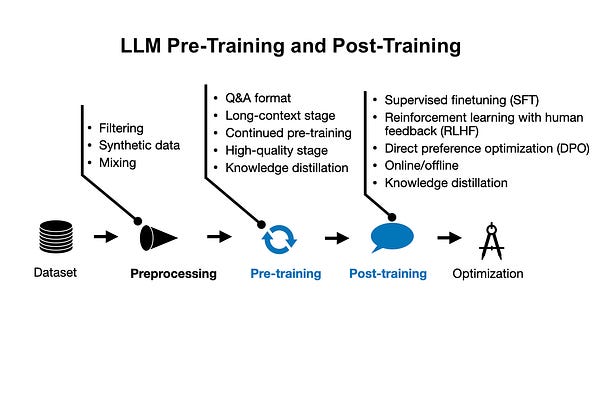 LLM Pre-Training and Post-Training

• Filtering
• Synthetic data
• Mixing

• Q&A format
• Long-context stage
• Continued pre-training
• High-quality stage
• Knowledge distillation

• Supervised finetuning (SFT)
• Reinforcement learning with human feedback (RLHF)
• Direct preference optimization (DPO)
• Online/offline
• Knowledge distillation

Dataset
Preprocessing
Pre-training
Post-training
Optimization